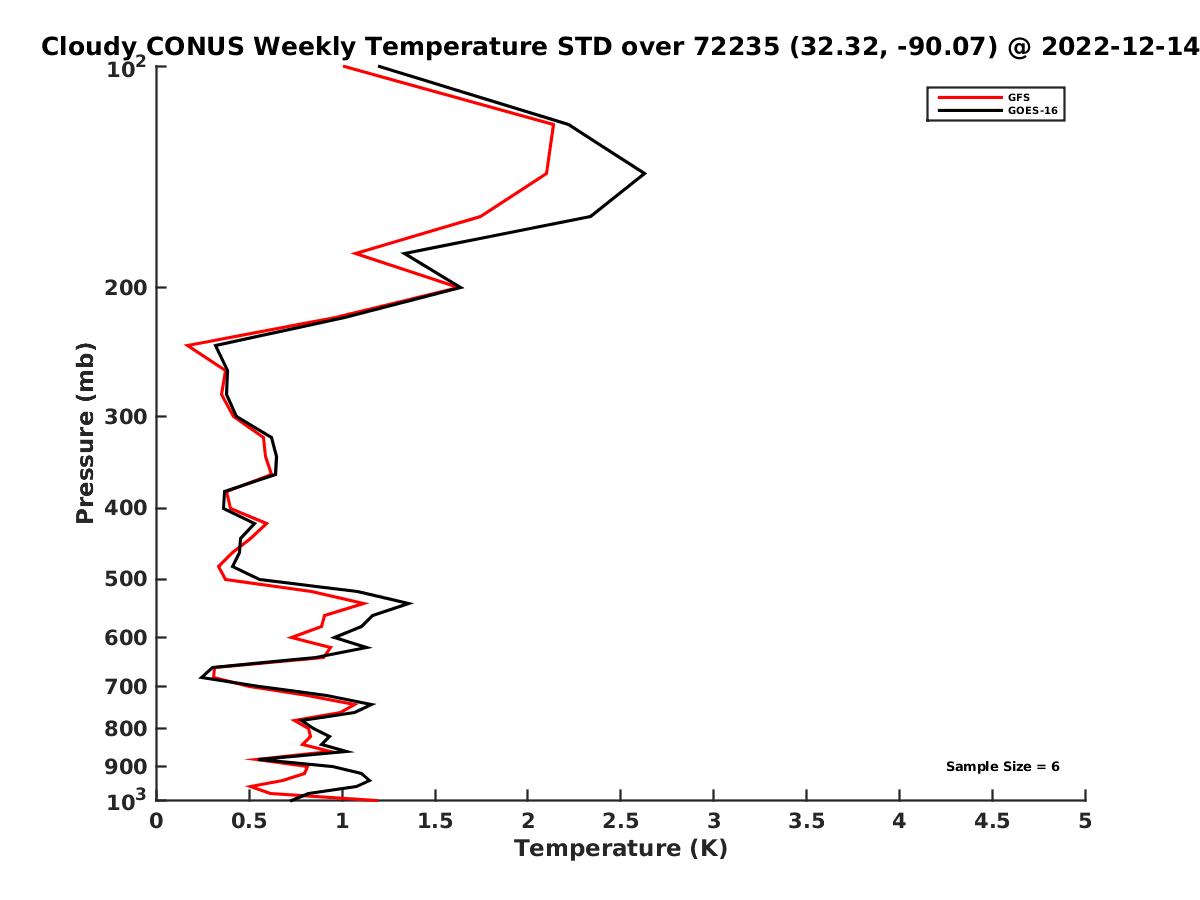 Cloudy CONUS Weekly Temperature STD over 72235 (32.32, -90.07) @ 2022-12-14

GFS
GOES-16

Pressure (mb)

$10^2$
200
300
400
500
600
700
800
900
$10^3$

Sample Size = 6

0
0.5
1
1.5
2
2.5
3
3.5
4
4.5
5

Temperature (K)